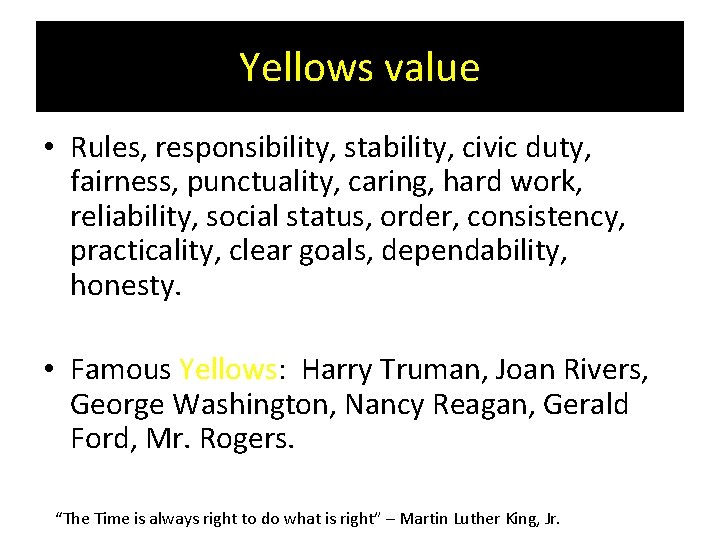 Yellows value

• Rules, responsibility, stability, civic duty, fairness, punctuality, caring, hard work, reliability, social status, order, consistency, practicality, clear goals, dependability, honesty.

• Famous Yellows: Harry Truman, Joan Rivers, George Washington, Nancy Reagan, Gerald Ford, Mr. Rogers.

"The Time is always right to do what is right" – Martin Luther King, Jr.